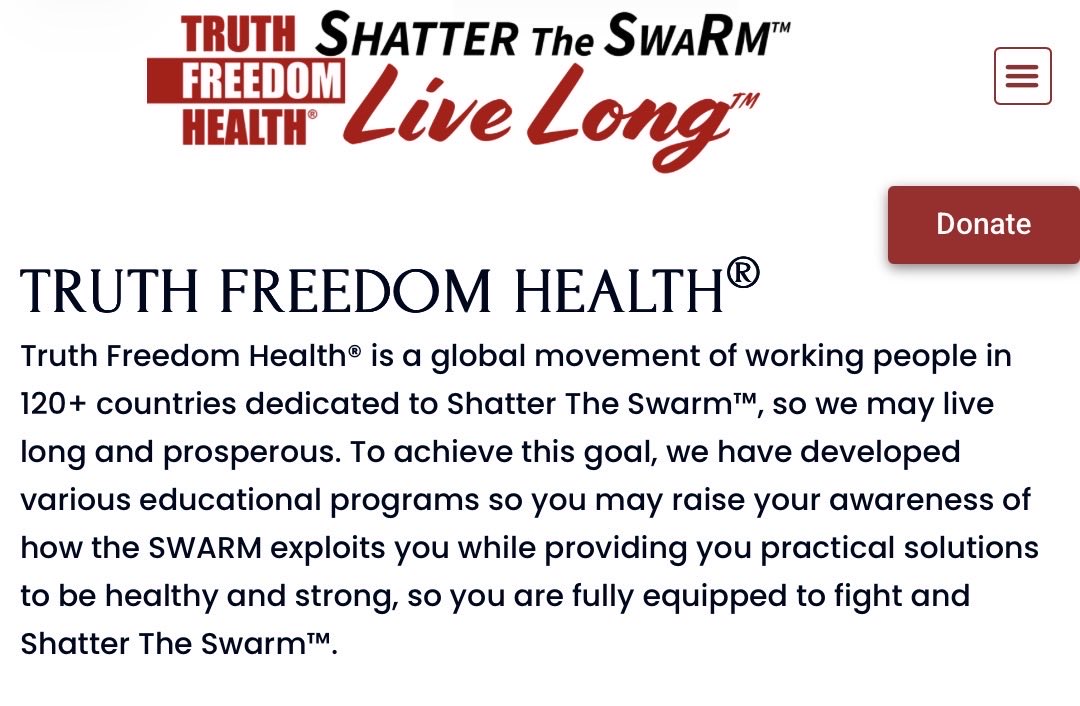 TRUTH FREEDOM HEALTH®

SHATTER The SWARM™

Live Long™

Donate

TRUTH FREEDOM HEALTH®

Truth Freedom Health® is a global movement of working people in 120+ countries dedicated to Shatter The Swarm™, so we may live long and prosperous. To achieve this goal, we have developed various educational programs so you may raise your awareness of how the SWARM exploits you while providing you practical solutions to be healthy and strong, so you are fully equipped to fight and Shatter The Swarm™.